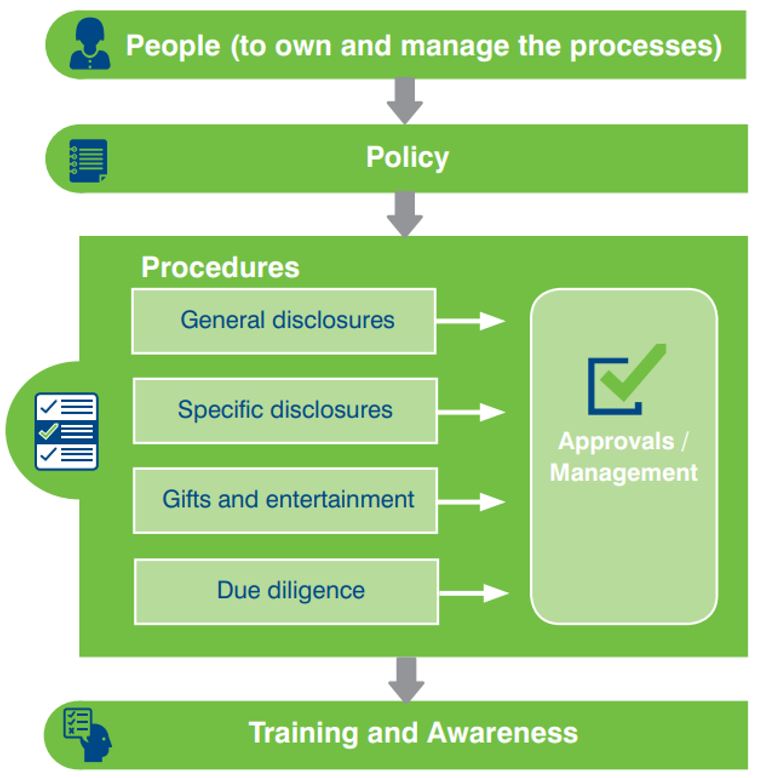 People (to own and manage the processes)

Policy

Procedures

General disclosures

Specific disclosures

Gifts and entertainment

Due diligence

Approvals / Management

Training and Awareness